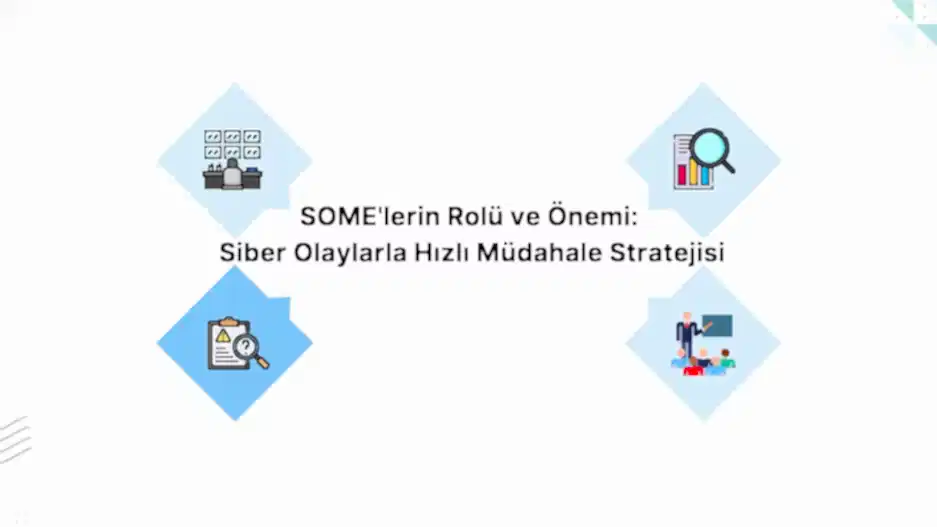 SOME'lerin Rolü ve Önemi:
Siber Olaylarla Hızlı Müdahale Stratejisi